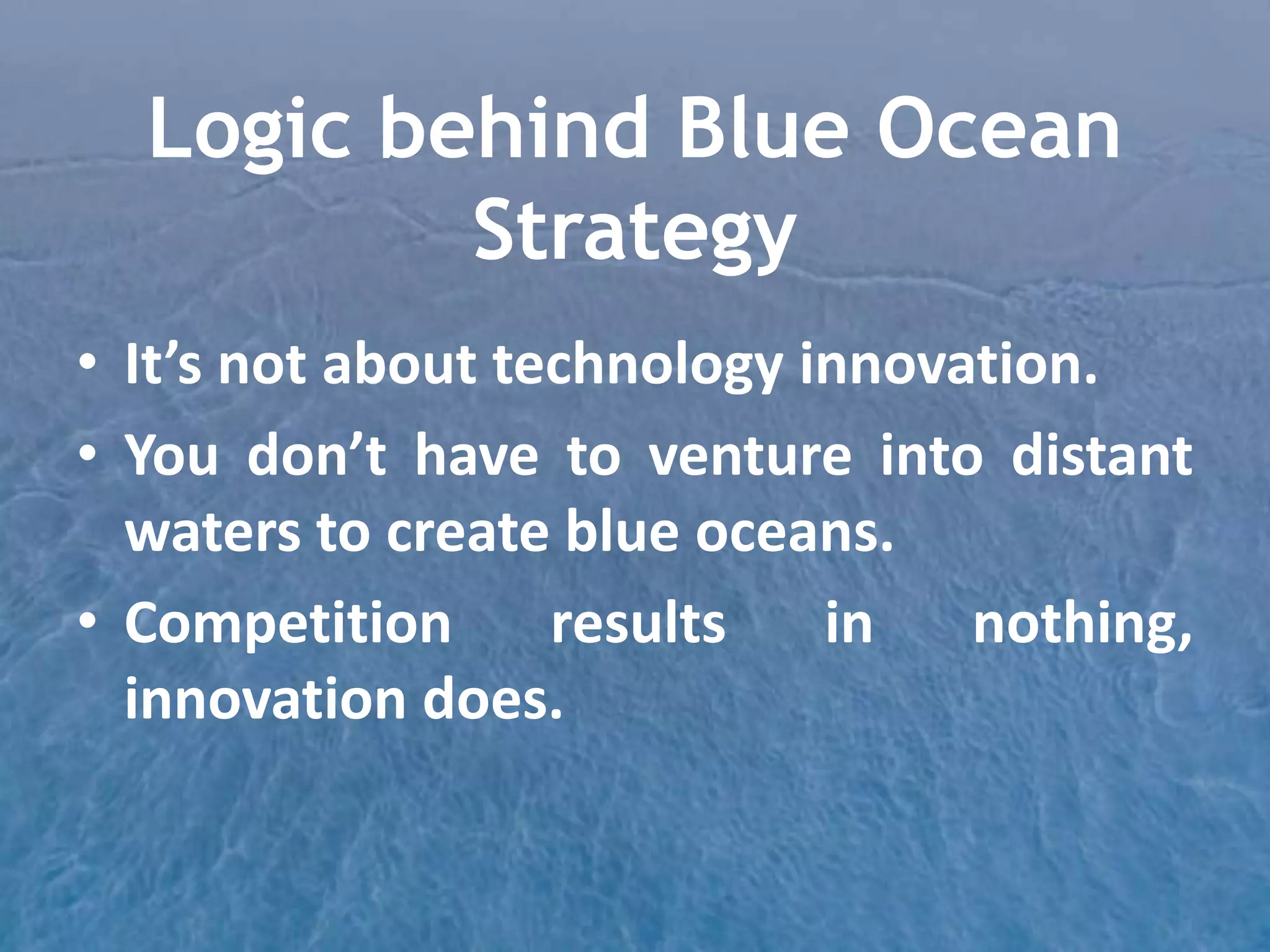 Logic behind Blue Ocean Strategy

• It’s not about technology innovation.
• You don’t have to venture into distant waters to create blue oceans.
• Competition results in nothing, innovation does.